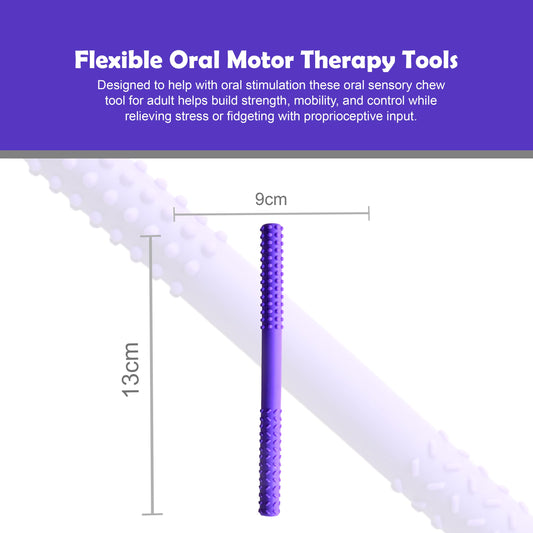 Flexible Oral Motor Therapy Tools

Designed to help with oral stimulation these oral sensory chew tool for adult helps build strength, mobility, and control while relieving stress or fidgeting with proprioceptive input.

9cm

13cm